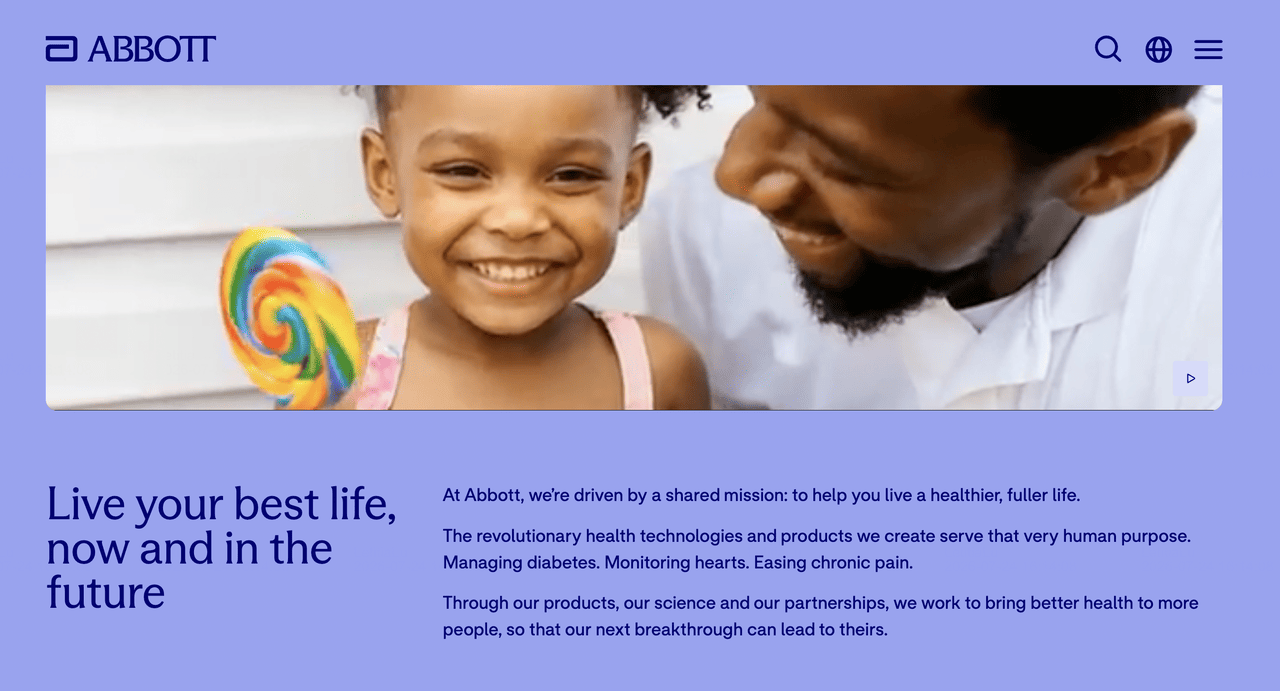 ABBOTT

Live your best life, now and in the future

At Abbott, we're driven by a shared mission: to help you live a healthier, fuller life.

The revolutionary health technologies and products we create serve that very human purpose. Managing diabetes. Monitoring hearts. Easing chronic pain.

Through our products, our science and our partnerships, we work to bring better health to more people, so that our next breakthrough can lead to theirs.